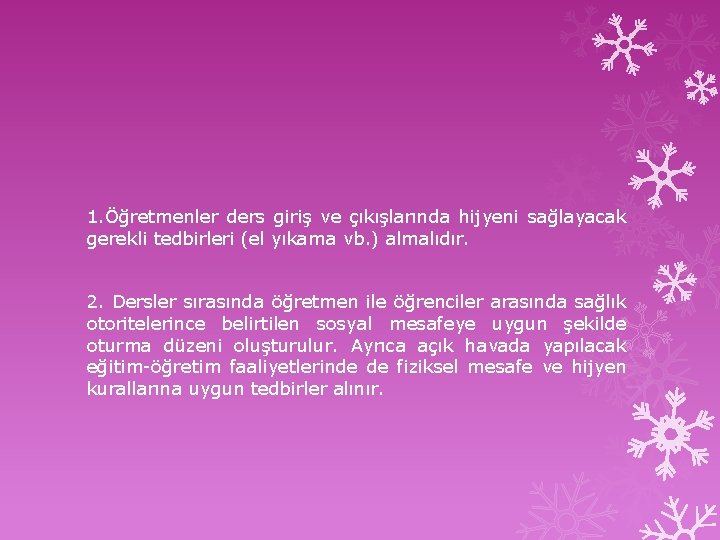 1.Öğretmenler ders giriş ve çıkışlarında hijyeni sağlayacak gerekli tedbirleri (el yıkama vb.) almalıdır.

2. Dersler sırasında öğretmen ile öğrenciler arasında sağlık otoritelerince belirtilen sosyal mesafeye uygun şekilde oturma düzeni oluşturulur. Ayrıca açık havada yapılacak eğitim-öğretim faaliyetlerinde de fiziksel mesafe ve hijyen kurallarına uygun tedbirler alınır.